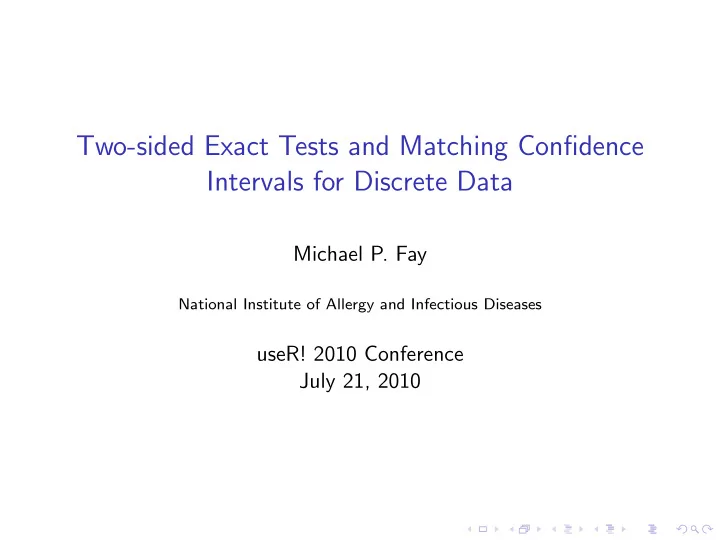 Two-sided Exact Tests and Matching Confidence Intervals for Discrete Data

Michael P. Fay

National Institute of Allergy and Infectious Diseases

useR! 2010 Conference
July 21, 2010